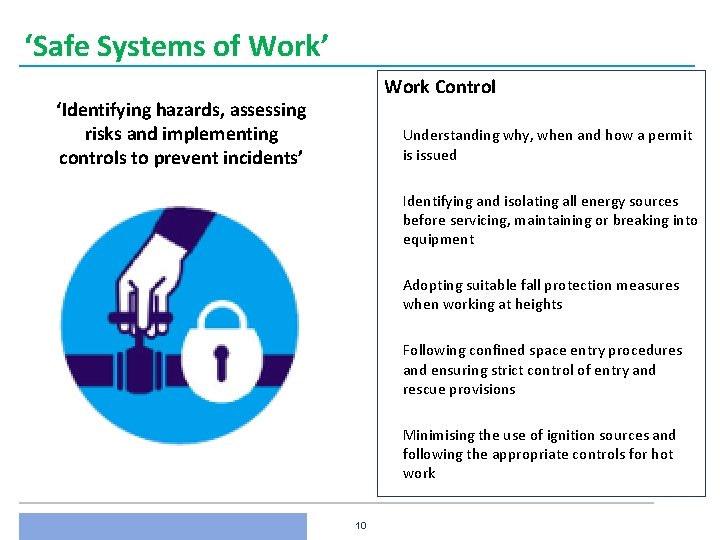 ‘Safe Systems of Work’

‘Identifying hazards, assessing risks and implementing controls to prevent incidents’

Work Control

Understanding why, when and how a permit is issued

Identifying and isolating all energy sources before servicing, maintaining or breaking into equipment

Adopting suitable fall protection measures when working at heights

Following confined space entry procedures and ensuring strict control of entry and rescue provisions

Minimising the use of ignition sources and following the appropriate controls for hot work

10